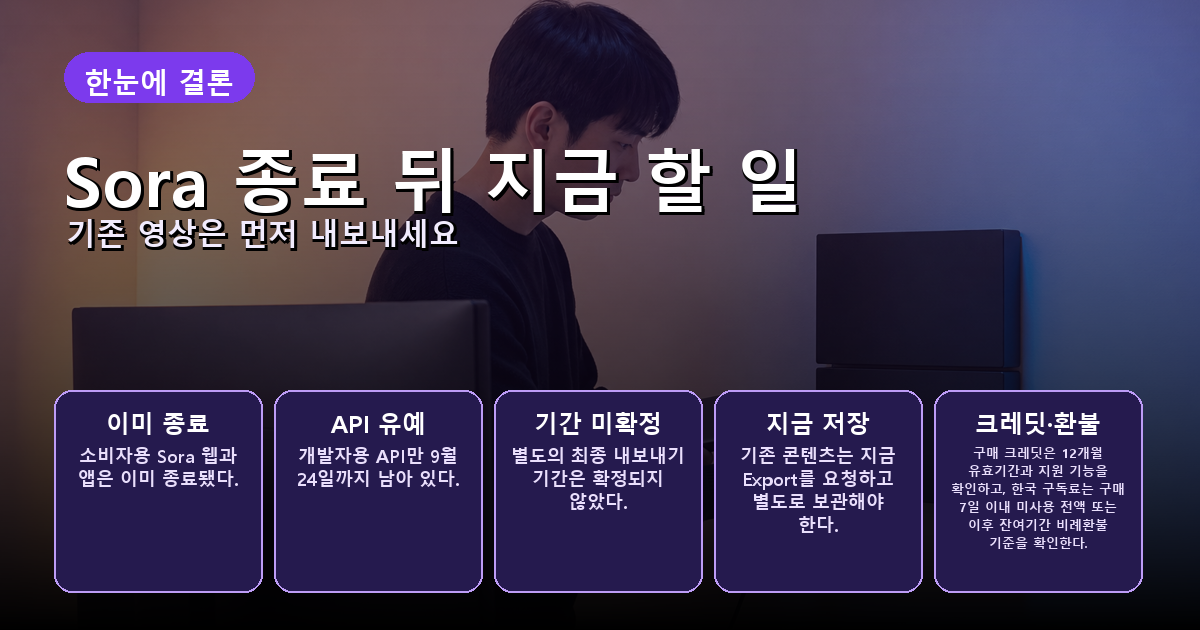 한눈에 결론

Sora 종료 뒤 지금 할 일

기존 영상은 먼저 내보내세요

이미 종료

소비자용 Sora 웹과 앱은 이미 종료됐다.

API 유예

개발자용 API만 9월 24일까지 남아 있다.

기간 미확정

별도의 최종 내보내기 기간은 확정되지 않았다.

지금 저장

기존 콘텐츠는 지금 Export를 요청하고 별도로 보관해야 한다.

크레딧·환불

구매 크레딧은 12개월 유효기간과 지원 기능을 확인하고, 한국 구독료는 구매 7일 이내 미사용 전액 또는 이후 잔여기간 비례환불 기준을 확인한다.